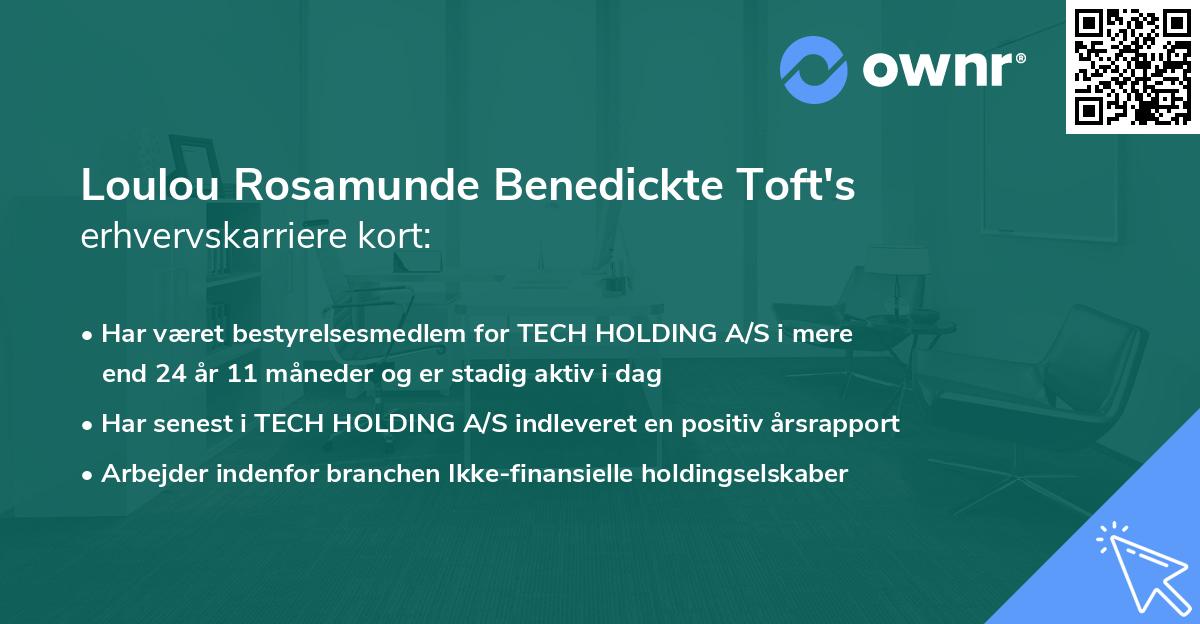 ownr®

Loulou Rosamunde Benedickte Toft's erhvervskarriere kort:

• Har været bestyrelsesmedlem for TECH HOLDING A/S i mere end 24 år 11 måneder og er stadig aktiv i dag

• Har senest i TECH HOLDING A/S indleveret en positiv årsrapport

• Arbejder indenfor branchen Ikke-finansielle holdingselskaber